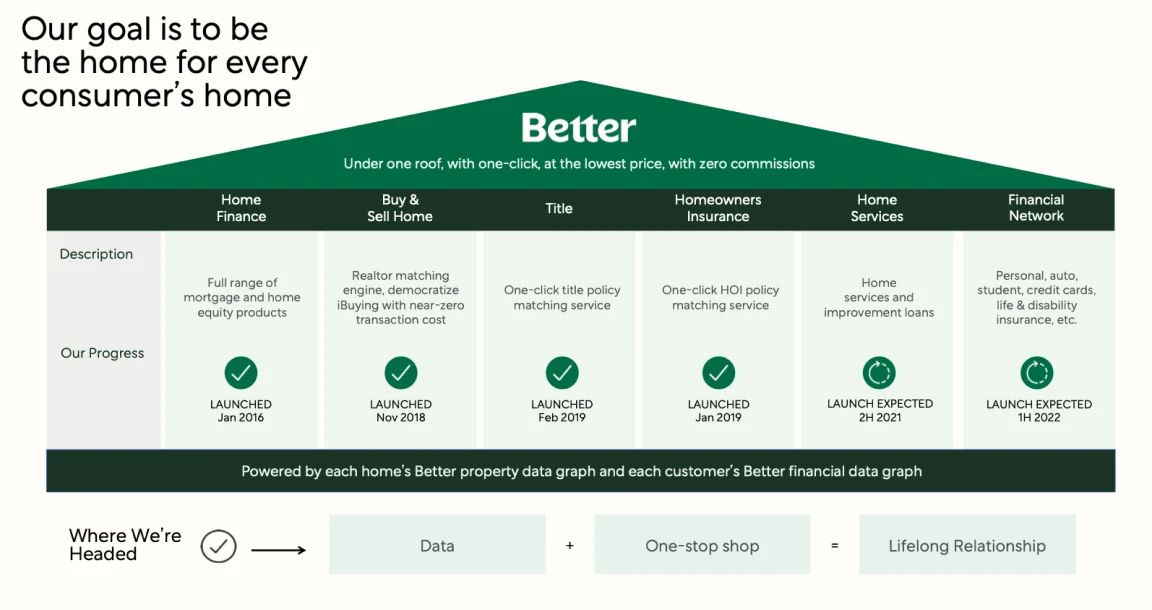 Our goal is to be the home for every consumer's home

Better

Under one roof, with one-click, at the lowest price, with zero commissions

| | Home Finance | Buy & Sell Home | Title | Homeowners Insurance | Home Services | Financial Network |
|---|---|---|---|---|---|---|
| Description | Full range of mortgage and home equity products | Realtor matching engine, democratize iBuying with near-zero transaction cost | One-click title policy matching service | One-click HOI policy matching service | Home services and improvement loans | Personal, auto, student, credit cards, life & disability insurance, etc. |
| Our Progress | LAUNCHED Jan 2016 | LAUNCHED Nov 2018 | LAUNCHED Feb 2019 | LAUNCHED Jan 2019 | LAUNCH EXPECTED 2H 2021 | LAUNCH EXPECTED 1H 2022 |

Powered by each home's Better property data graph and each customer's Better financial data graph

Where We're Headed

Data + One-stop shop = Lifelong Relationship